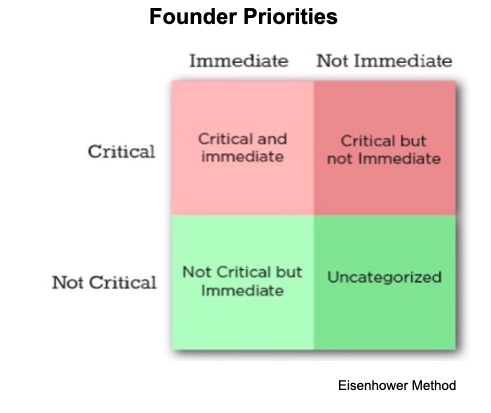 Founder Priorities

| | Immediate | Not Immediate |
|---|---|---|
| Critical | Critical and immediate | Critical but not Immediate |
| Not Critical | Not Critical but Immediate | Uncategorized |

Eisenhower Method